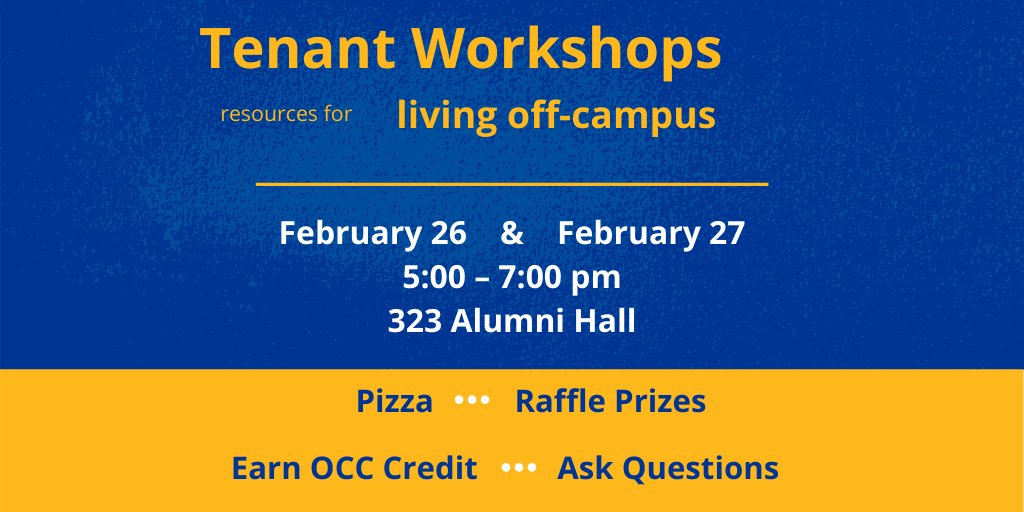 Tenant Workshops

resources for living off-campus

February 26 & February 27
5:00 – 7:00 pm
323 Alumni Hall

Pizza ••• Raffle Prizes

Earn OCC Credit ••• Ask Questions